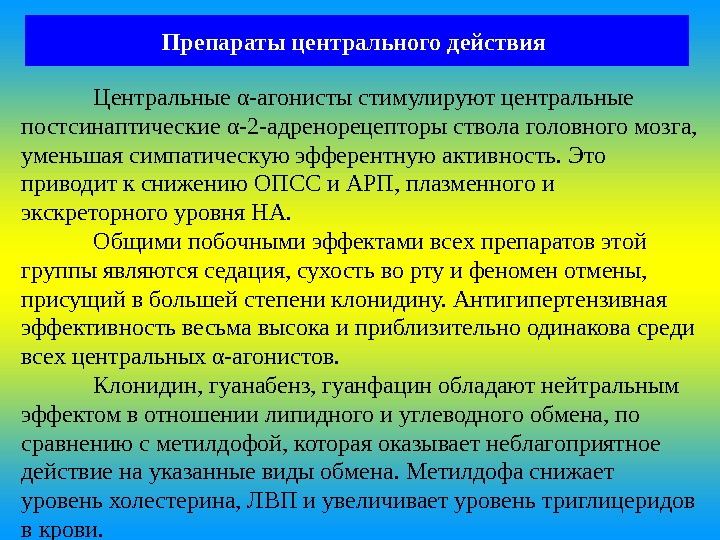 Препараты центрального действия

Центральные α-агонисты стимулируют центральные постсинаптические α-2-адренорецепторы ствола головного мозга, уменьшая симпатическую эфферентную активность. Это приводит к снижению ОПСС и АРП, плазменного и экскреторного уровня НА.

Общими побочными эффектами всех препаратов этой группы являются седация, сухость во рту и феномен отмены, присущий в большей степени клонидину. Антигипертензивная эффективность весьма высока и приблизительно одинакова среди всех центральных α-агонистов.

Клонидин, гуанабенз, гуанфацин обладают нейтральным эффектом в отношении липидного и углеводного обмена, по сравнению с метилдофой, которая оказывает неблагоприятное действие на указанные виды обмена. Метилдофа снижает уровень холестерина, ЛВП и увеличивает уровень триглицеридов в крови.